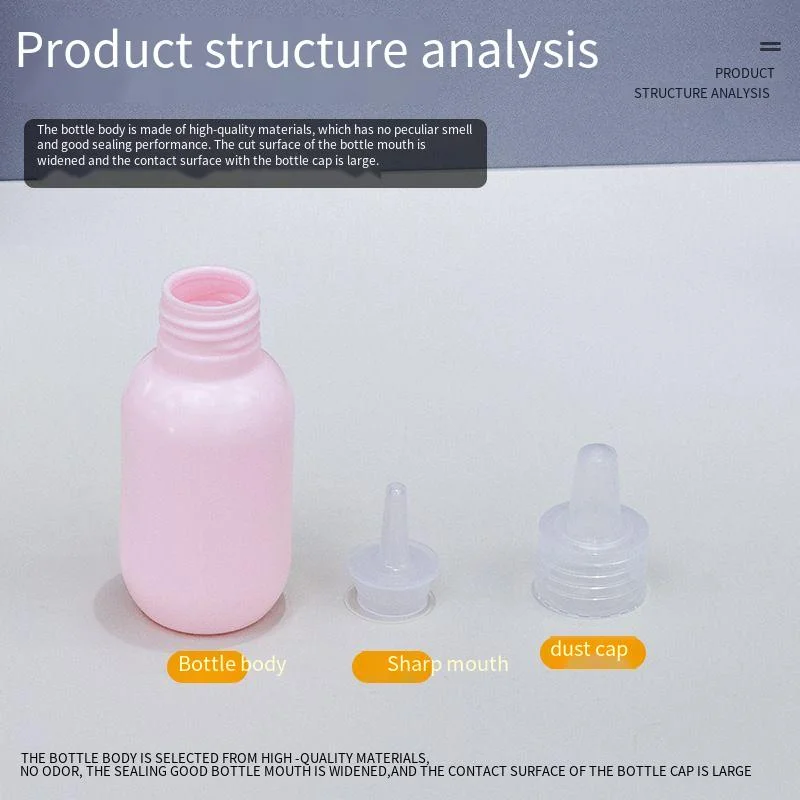 Product structure analysis

PRODUCT
STRUCTURE ANALYSIS

The bottle body is made of high-quality materials, which has no peculiar smell and good sealing performance. The cut surface of the bottle mouth is widened and the contact surface with the bottle cap is large.

Bottle body

Sharp mouth

dust cap

THE BOTTLE BODY IS SELECTED FROM HIGH -QUALITY MATERIALS,
NO ODOR, THE SEALING GOOD BOTTLE MOUTH IS WIDENED,AND THE CONTACT SURFACE OF THE BOTTLE CAP IS LARGE